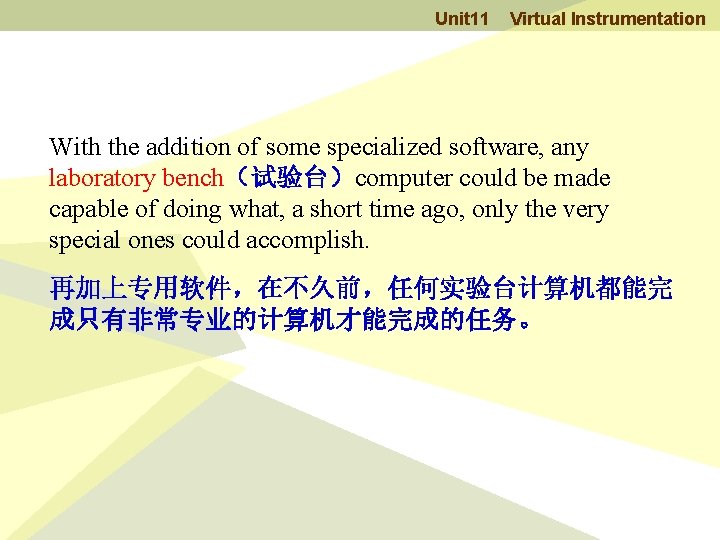 Unit11 Virtual Instrumentation

With the addition of some specialized software, any laboratory bench（试验台）computer could be made capable of doing what, a short time ago, only the very special ones could accomplish.

再加上专用软件，在不久前，任何实验台计算机都能完成只有非常专业的计算机才能完成的任务。